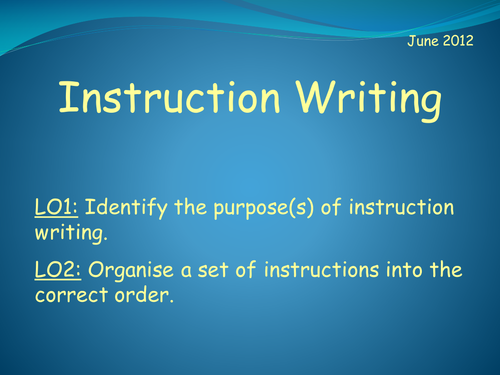 June 2012

Instruction Writing

LO1: Identify the purpose(s) of instruction writing.

LO2: Organise a set of instructions into the correct order.